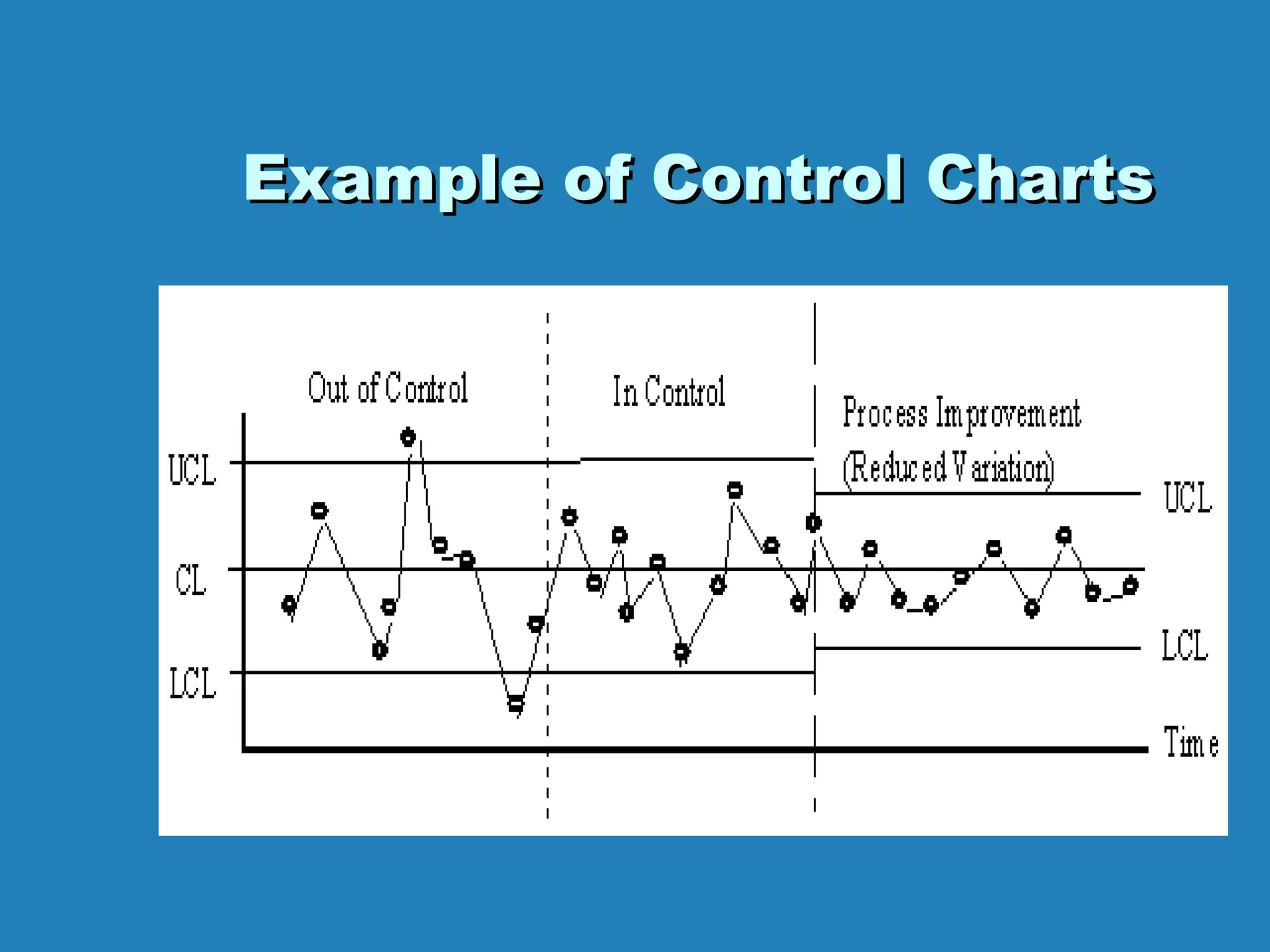 Example of Control Charts

Out of Control

In Control

Process Improvement
(Reduced Variation)

UCL

CL

LCL

UCL

LCL

Time